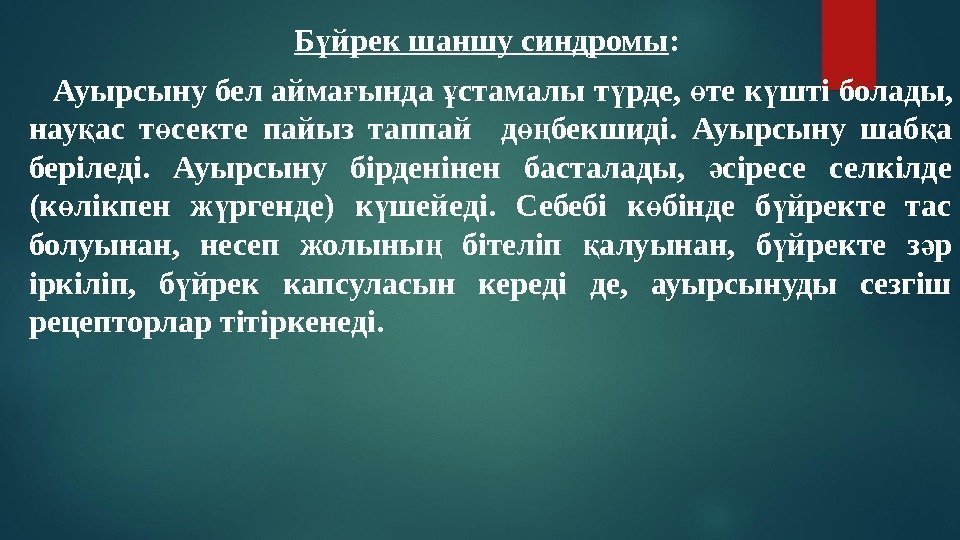 Бүйрек шаншу синдромы:

Ауырсыну бел аймағында ұстамалы түрде, өте күшті болады, науқас төсекте пайыз таппай дөңбекшиді. Ауырсыну шабқа беріледі. Ауырсыну бірденінен басталады, әсіресе селкілде (көлікпен жүргенде) күшейеді. Себебі көбінде бүйректе тас болуынан, несеп жолының бітеліп қалуынан, бүйректе зәр іркіліп, бүйрек капсуласын кереді де, ауырсынуды сезгіш рецепторлар тітіркенеді.